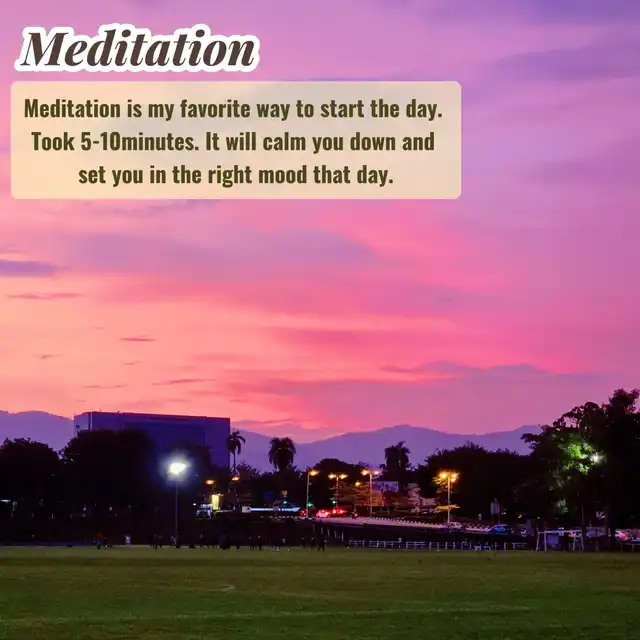 Meditation

Meditation is my favorite way to start the day. Took 5-10minutes. It will calm you down and set you in the right mood that day.